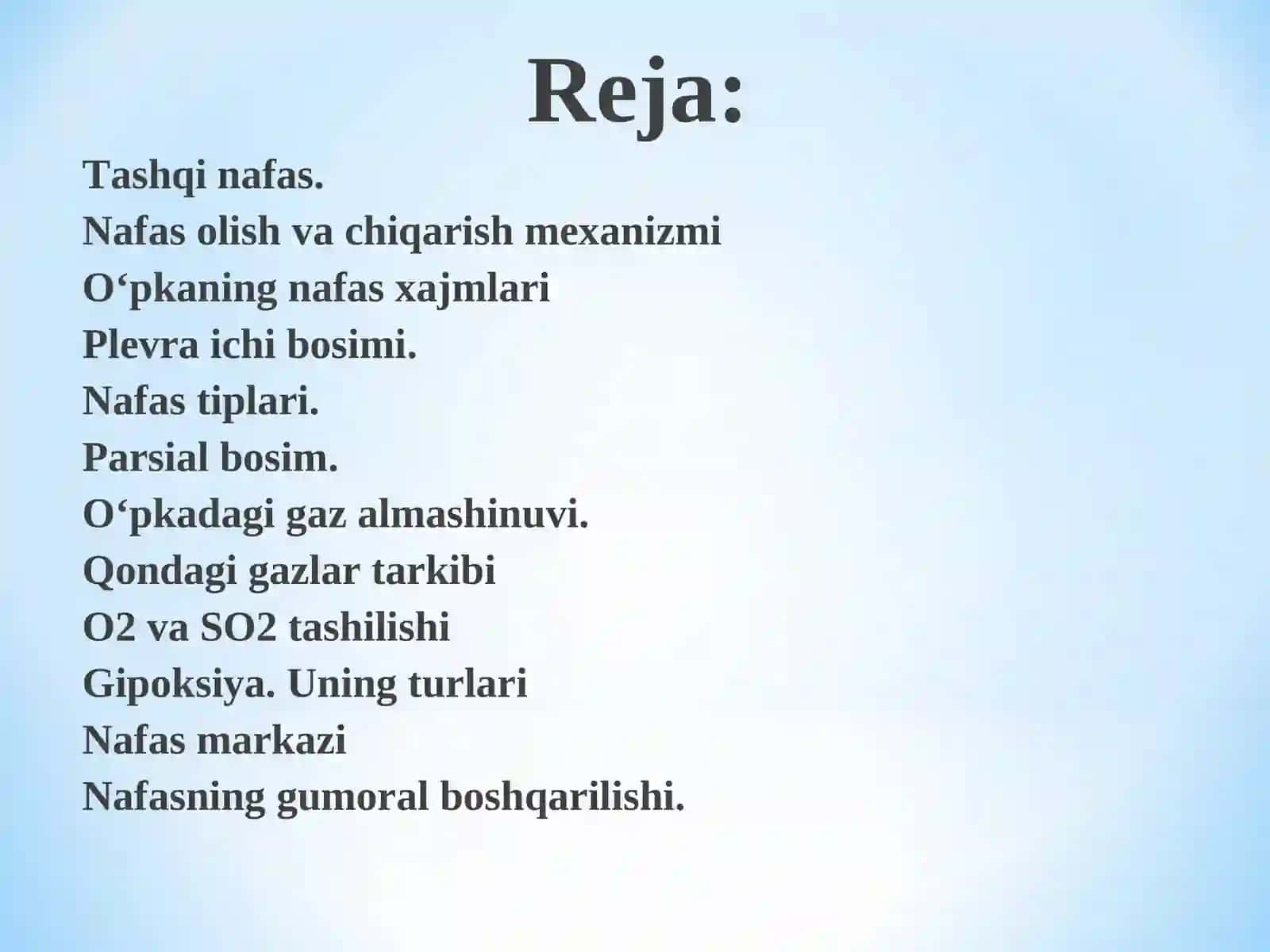 Reja:

Tashqi nafas.
Nafas olish va chiqarish mexanizmi
O‘pkaning nafas xajmlari
Plevra ichi bosimi.
Nafas tiplari.
Parsial bosim.
O‘pkadagi gaz almashinuvi.
Qondagi gazlar tarkibi
O2 va SO2 tashilishi
Gipoksiya. Uning turlari
Nafas markazi
Nafasning gumoral boshqarilishi.